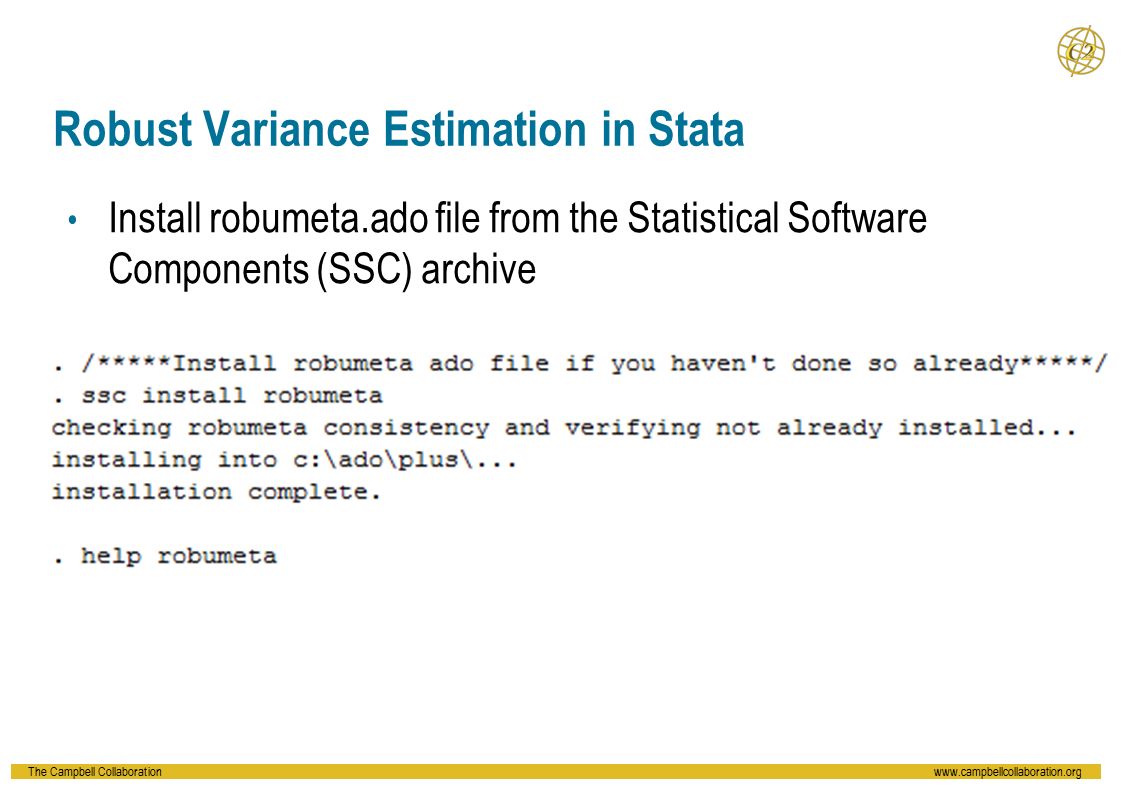 C2

Robust Variance Estimation in Stata

• Install robumeta.ado file from the Statistical Software Components (SSC) archive

. /*****Install robumeta ado file if you haven't done so already*****/
. ssc install robumeta
checking robumeta consistency and verifying not already installed...
installing into c:\ado\plus\...
installation complete.

. help robumeta

The Campbell Collaboration www.campbellcollaboration.org